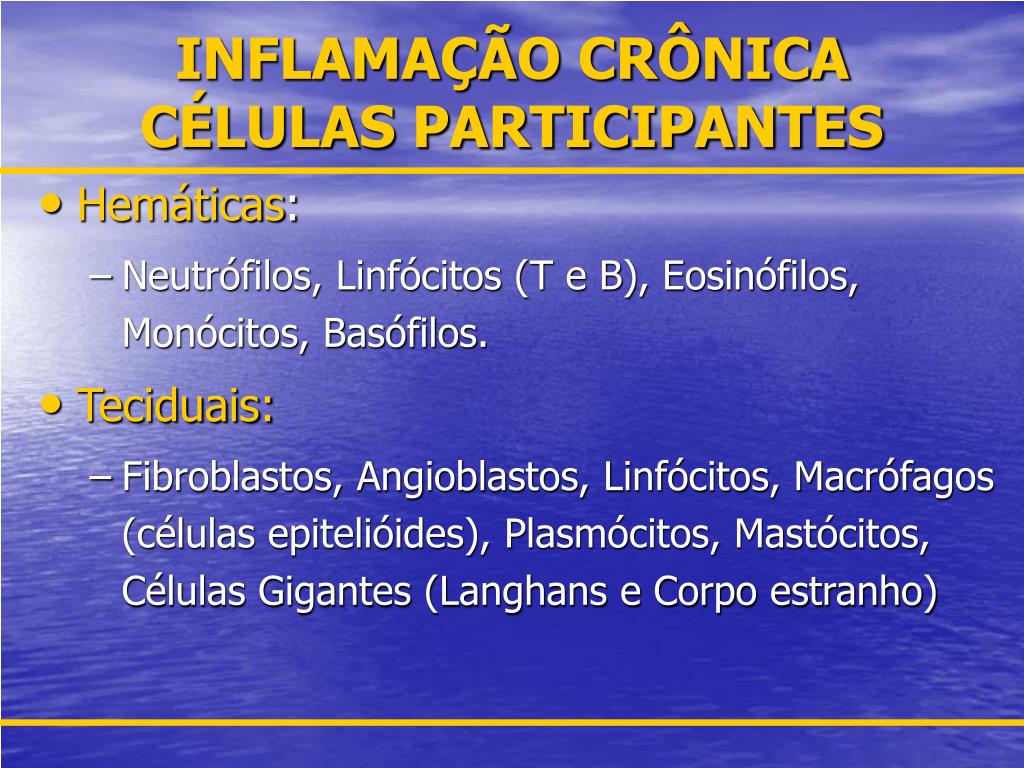 INFLAMAÇÃO CRÔNICA
CÉLULAS PARTICIPANTES

• Hemáticas:
– Neutrófilos, Linfócitos (T e B), Eosinófilos, Monócitos, Basófilos.

• Teciduais:
– Fibroblastos, Angioblastos, Linfócitos, Macrófagos (células epitelióides), Plasmócitos, Mastócitos, Células Gigantes (Langhans e Corpo estranho)